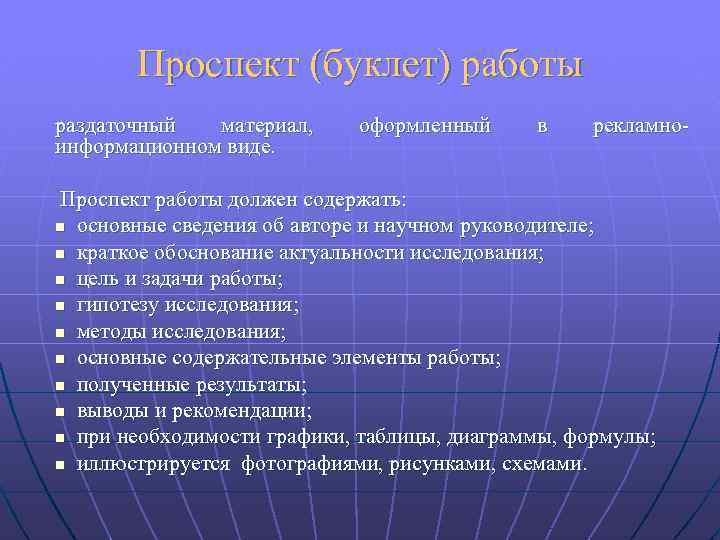 Проспект (буклет) работы

раздаточный материал, оформленный в рекламно-информационном виде.

Проспект работы должен содержать:
- основные сведения об авторе и научном руководителе;
- краткое обоснование актуальности исследования;
- цель и задачи работы;
- гипотезу исследования;
- методы исследования;
- основные содержательные элементы работы;
- полученные результаты;
- выводы и рекомендации;
- при необходимости графики, таблицы, диаграммы, формулы;
- иллюстрируется фотографиями, рисунками, схемами.